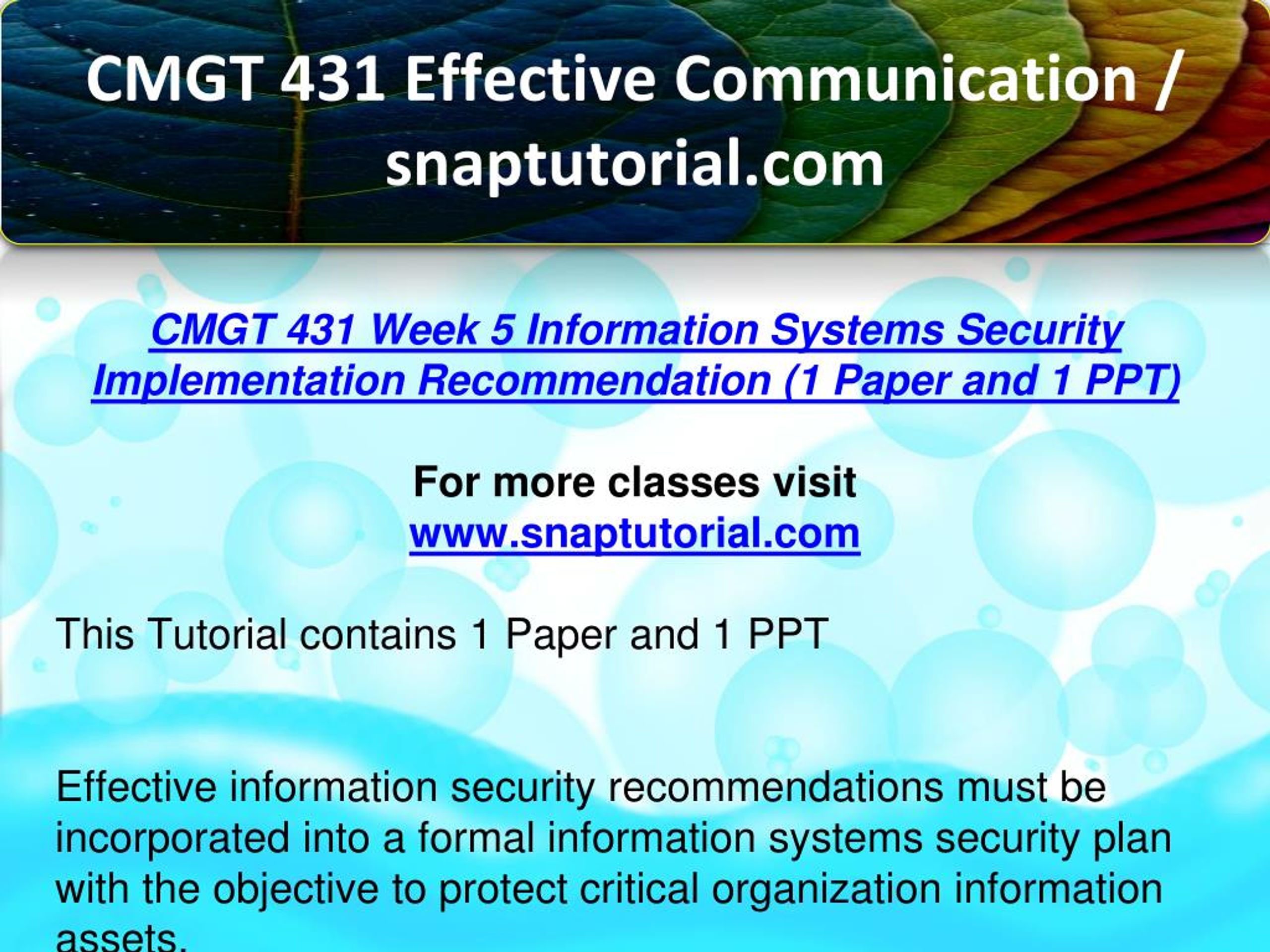 CMGT 431 Effective Communication / snaptutorial.com

CMGT 431 Week 5 Information Systems Security Implementation Recommendation (1 Paper and 1 PPT)

For more classes visit
www.snaptutorial.com

This Tutorial contains 1 Paper and 1 PPT

Effective information security recommendations must be incorporated into a formal information systems security plan with the objective to protect critical organization information assets.